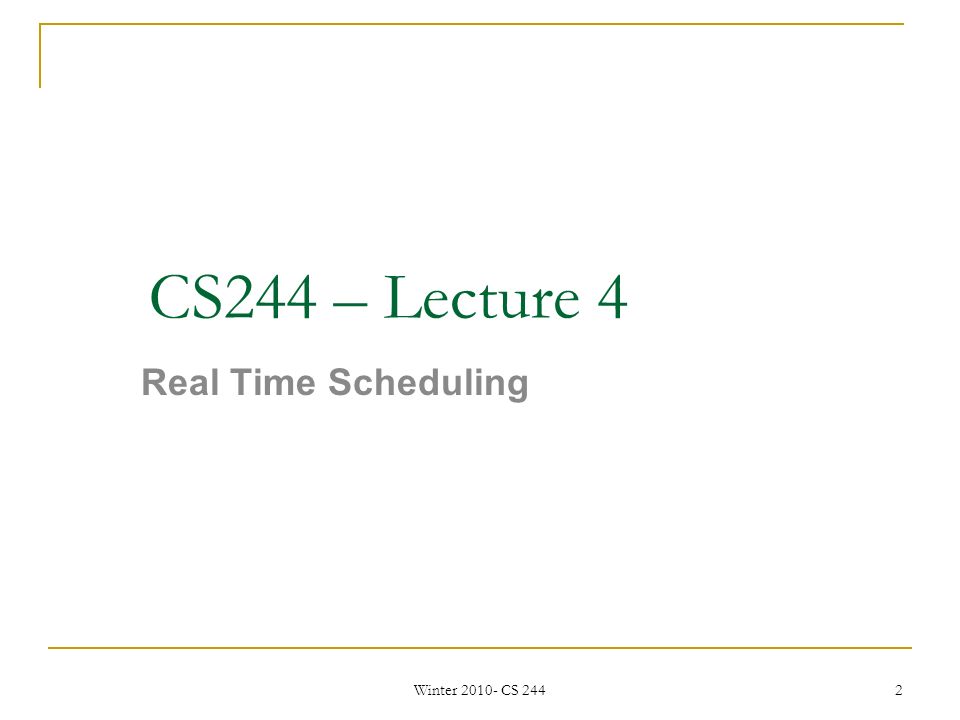 CS244 – Lecture 4

Real Time Scheduling

Winter 2010- CS 244

2